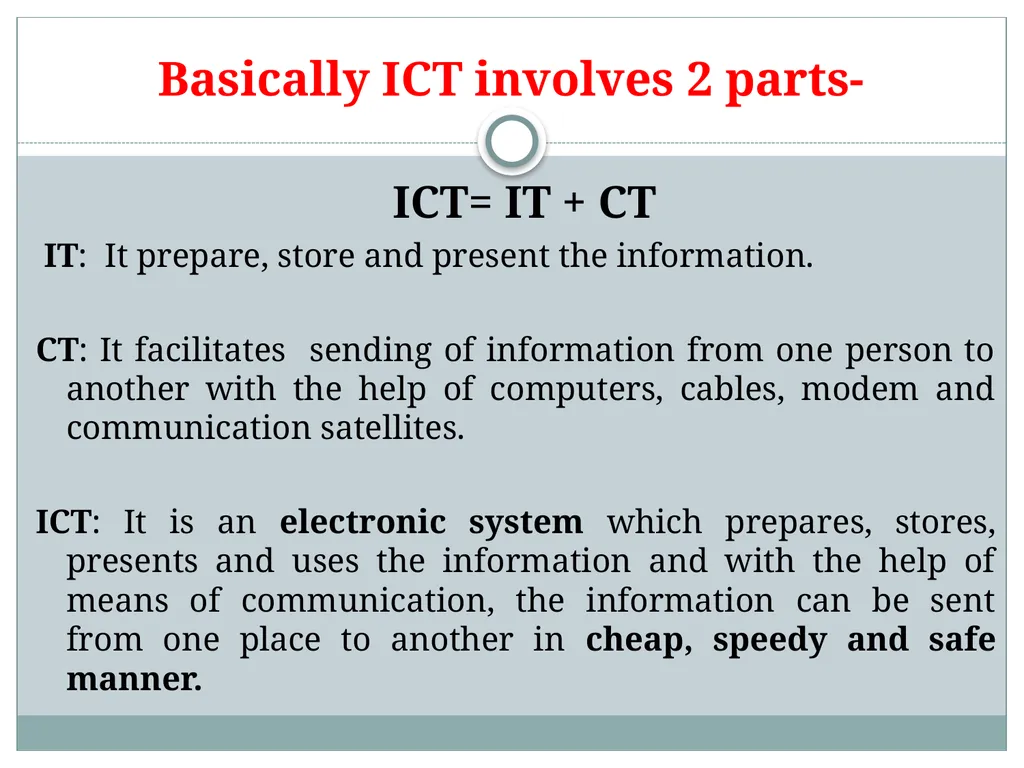 Basically ICT involves 2 parts-

ICT= IT + CT

IT: It prepare, store and present the information.

CT: It facilitates sending of information from one person to another with the help of computers, cables, modem and communication satellites.

ICT: It is an electronic system which prepares, stores, presents and uses the information and with the help of means of communication, the information can be sent from one place to another in cheap, speedy and safe manner.